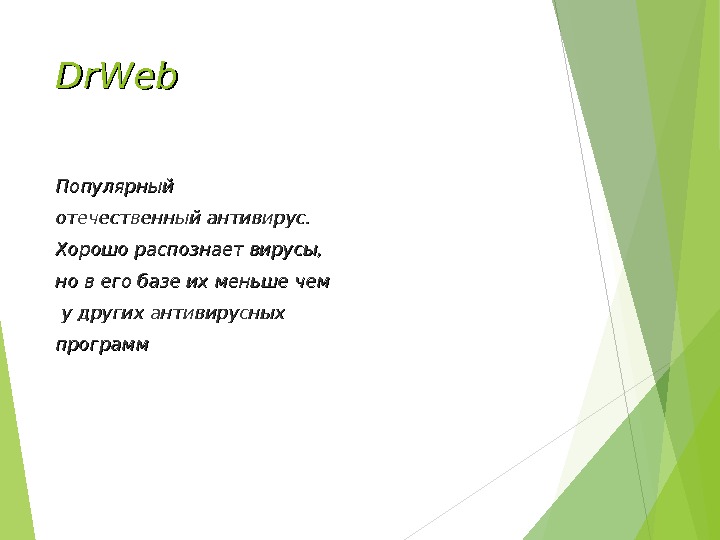 DrWeb

Популярный отечественный антивирус. Хорошо распознает вирусы, но в его базе их меньше чем у других антивирусных программ